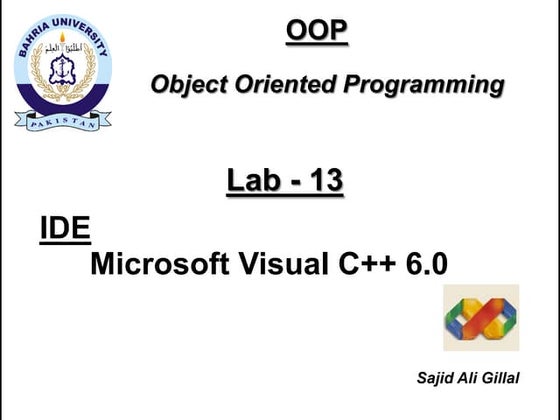 BAHRIA UNIVERSITY
اطلبوا العلم
PAKISTAN

OOP

Object Oriented Programming

Lab - 13

IDE
Microsoft Visual C++ 6.0

Sajid Ali Gillal